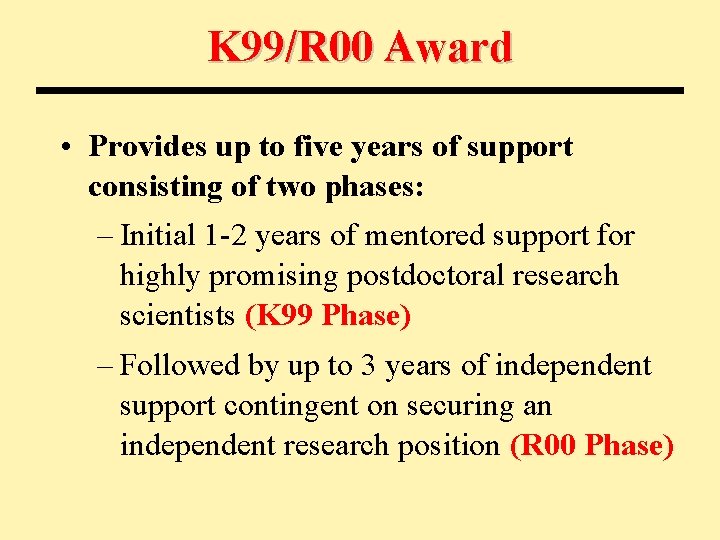 K99/R00 Award

• Provides up to five years of support consisting of two phases:

– Initial 1-2 years of mentored support for highly promising postdoctoral research scientists (K99 Phase)

– Followed by up to 3 years of independent support contingent on securing an independent research position (R00 Phase)